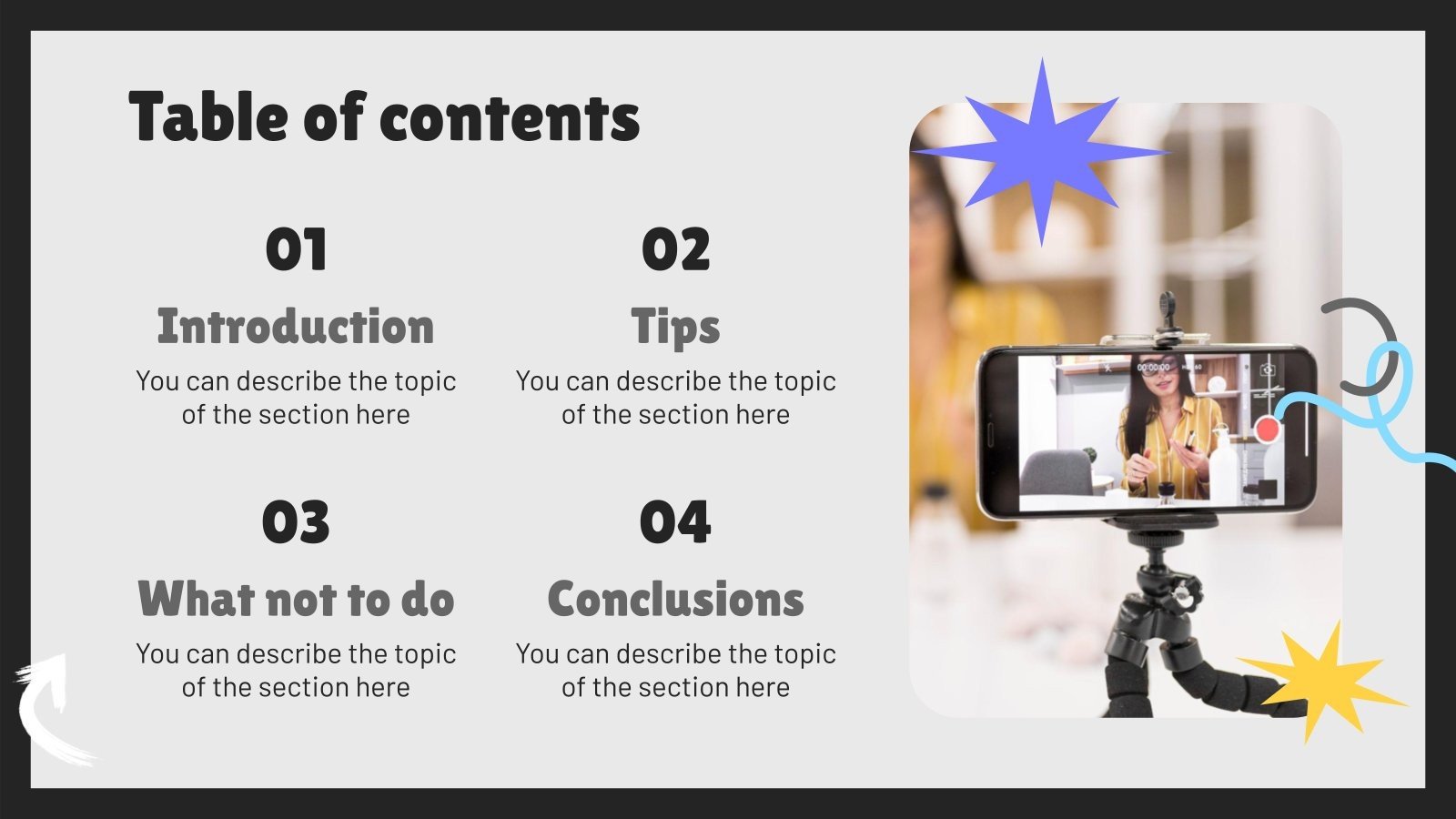 Table of contents

01

Introduction

You can describe the topic of the section here

02

Tips

You can describe the topic of the section here

03

What not to do

You can describe the topic of the section here

04

Conclusions

You can describe the topic of the section here

00:00:00